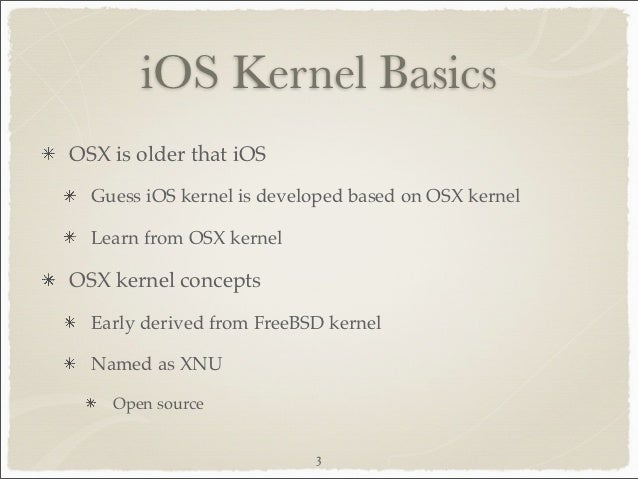 iOS Kernel Basics

* OSX is older that iOS

* Guess iOS kernel is developed based on OSX kernel

* Learn from OSX kernel

* OSX kernel concepts

* Early derived from FreeBSD kernel

* Named as XNU

* Open source

3